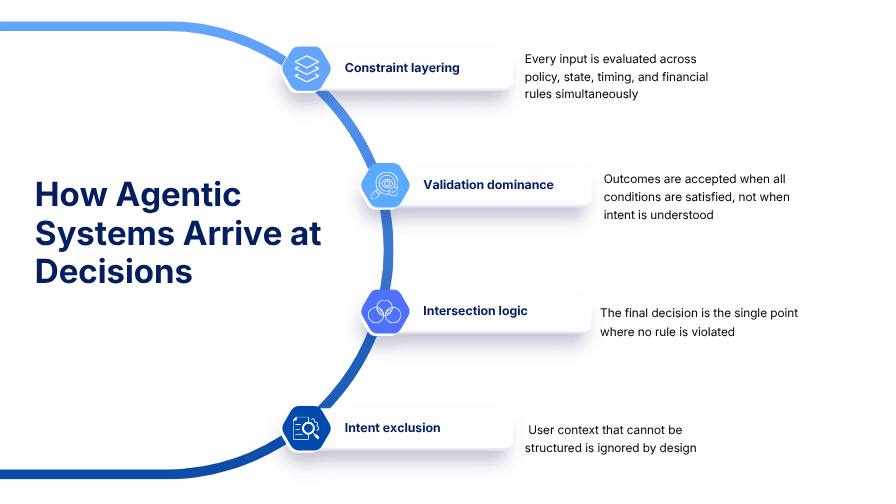 How Agentic Systems Arrive at Decisions

Constraint layering

Every input is evaluated across policy, state, timing, and financial rules simultaneously

Validation dominance

Outcomes are accepted when all conditions are satisfied, not when intent is understood

Intersection logic

The final decision is the single point where no rule is violated

Intent exclusion

User context that cannot be structured is ignored by design